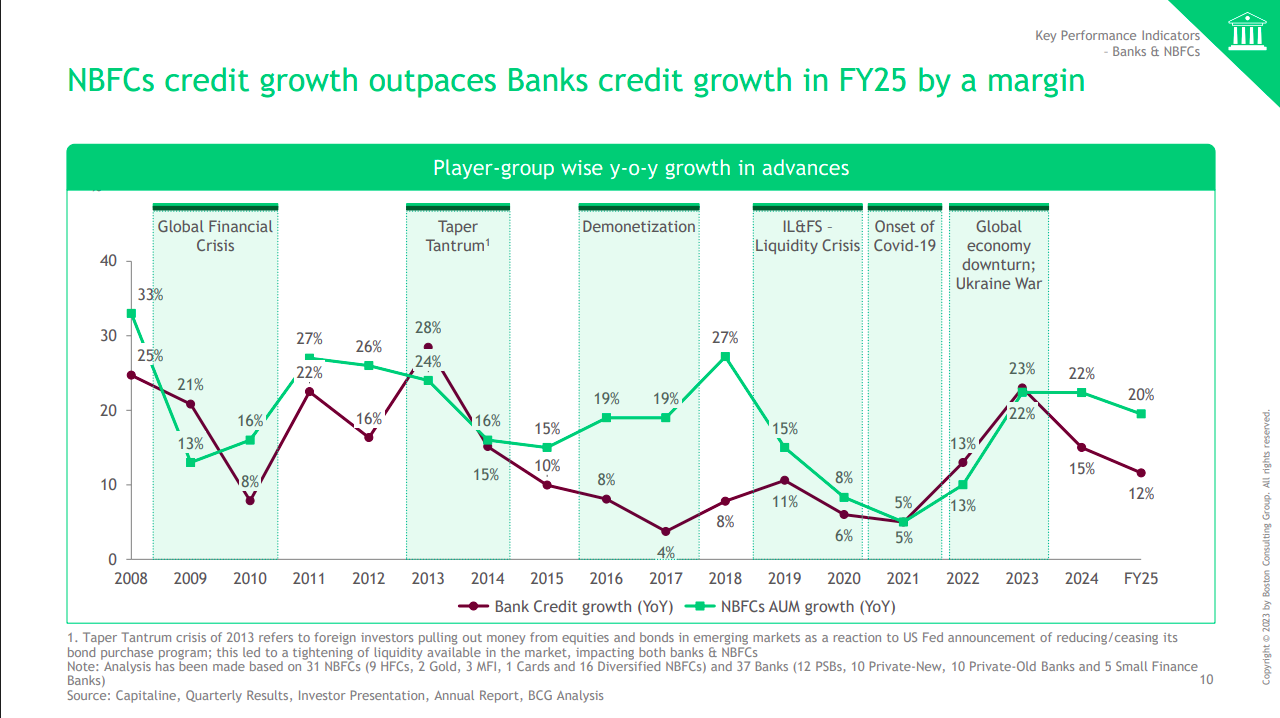 Key Performance Indicators
- Banks & NBFCs

NBFCs credit growth outpaces Banks credit growth in FY25 by a margin

Player-group wise y-o-y growth in advances

Global Financial Crisis

Taper Tantrum¹

Demonetization

IL&FS - Liquidity Crisis

Onset of Covid-19

Global economy downturn; Ukraine War

40
30
20
10
0

33%
25%
21%
13%
16%
8%
27%
22%
26%
16%
28%
24%
16%
15%
15%
10%
19%
8%
19%
4%
27%
8%
15%
11%
8%
6%
5%
5%
13%
13%
23%
22%
22%
15%
20%
12%

2008 2009 2010 2011 2012 2013 2014 2015 2016 2017 2018 2019 2020 2021 2022 2023 2024 FY25

Bank Credit growth (YoY) NBFCs AUM growth (YoY)

1. Taper Tantrum crisis of 2013 refers to foreign investors pulling out money from equities and bonds in emerging markets as a reaction to US Fed announcement of reducing/ceasing its bond purchase program; this led to a tightening of liquidity available in the market, impacting both banks & NBFCs
Note: Analysis has been made based on 31 NBFCs (9 HFCs, 2 Gold, 3 MFI, 1 Cards and 16 Diversified NBFCs) and 37 Banks (12 PSBs, 10 Private-New, 10 Private-Old Banks and 5 Small Finance Banks)
Source: Capitaline, Quarterly Results, Investor Presentation, Annual Report, BCG Analysis

10

Copyright © 2023 by Boston Consulting Group. All rights reserved.